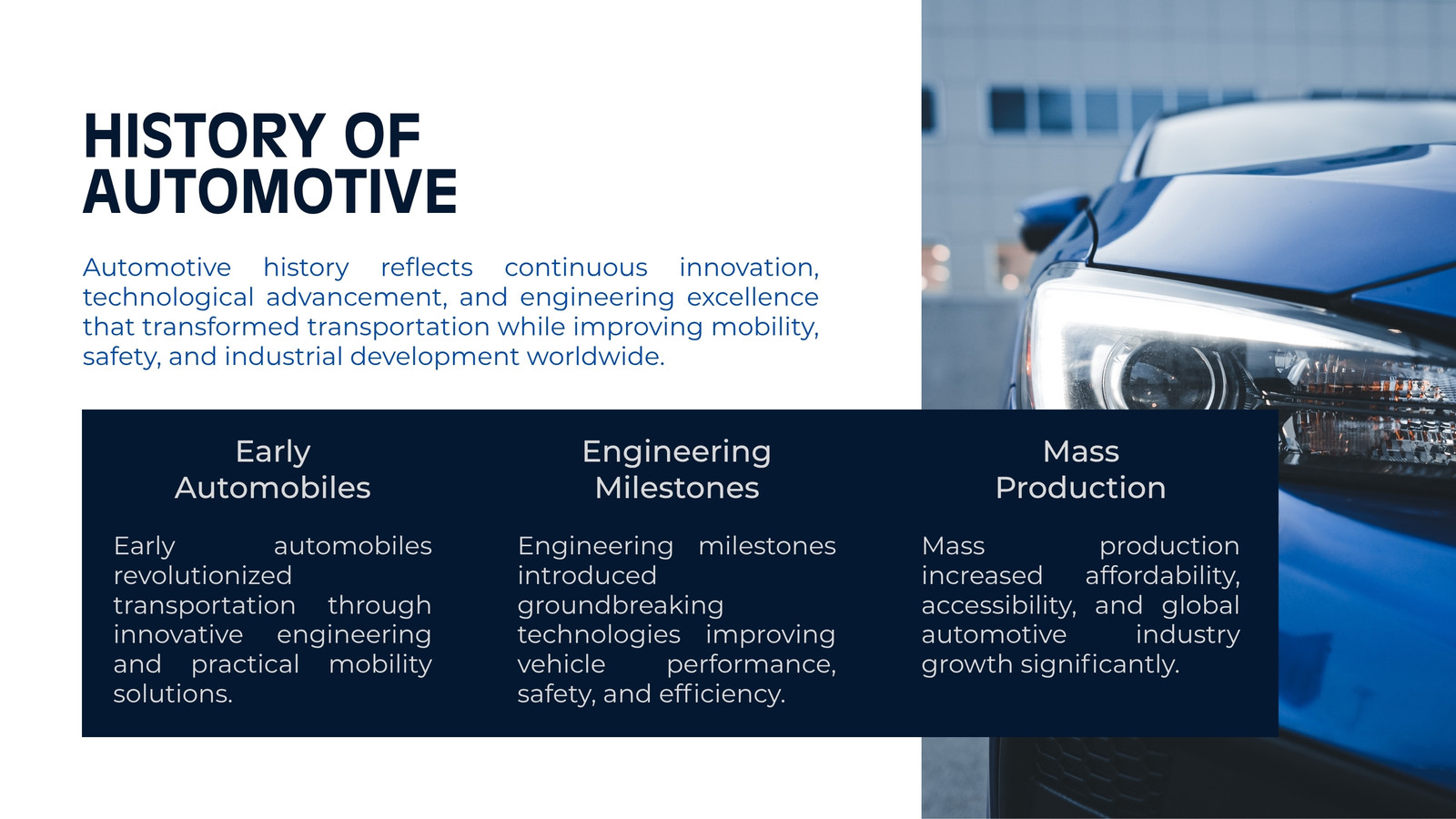 HISTORY OF AUTOMOTIVE

Automotive history reflects continuous innovation, technological advancement, and engineering excellence that transformed transportation while improving mobility, safety, and industrial development worldwide.

Early Automobiles

Early automobiles revolutionized transportation through innovative engineering and practical mobility solutions.

Engineering Milestones

Engineering milestones introduced groundbreaking technologies improving vehicle performance, safety, and efficiency.

Mass Production

Mass production increased affordability, accessibility, and global automotive industry growth significantly.